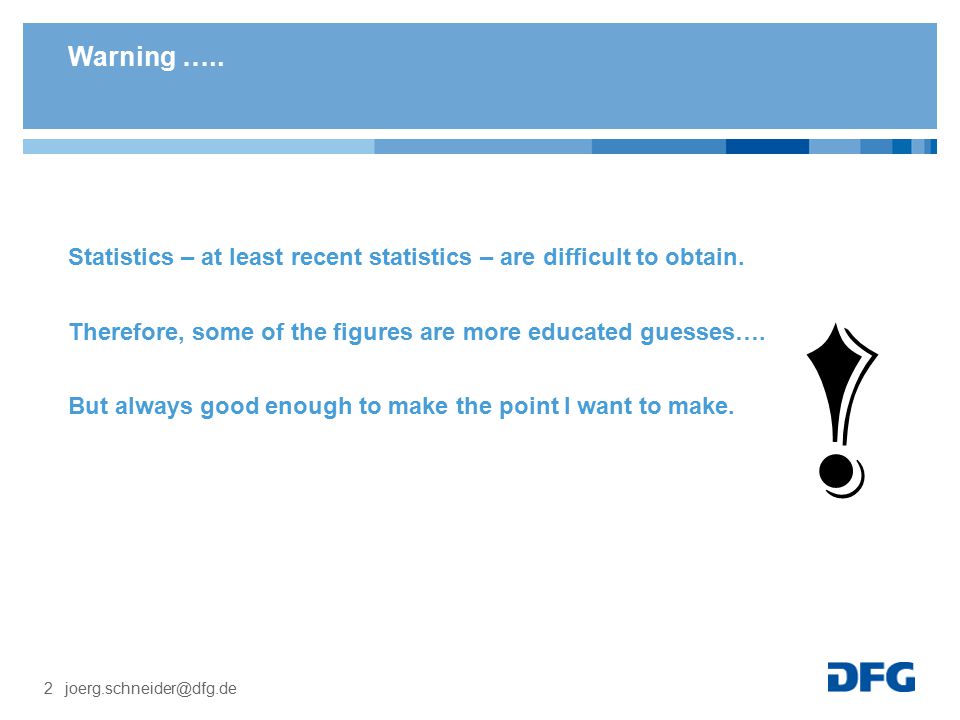 Warning …..

Statistics – at least recent statistics – are difficult to obtain.

Therefore, some of the figures are more educated guesses….

But always good enough to make the point I want to make.

2 joerg.schneider@dfg.de

DFG